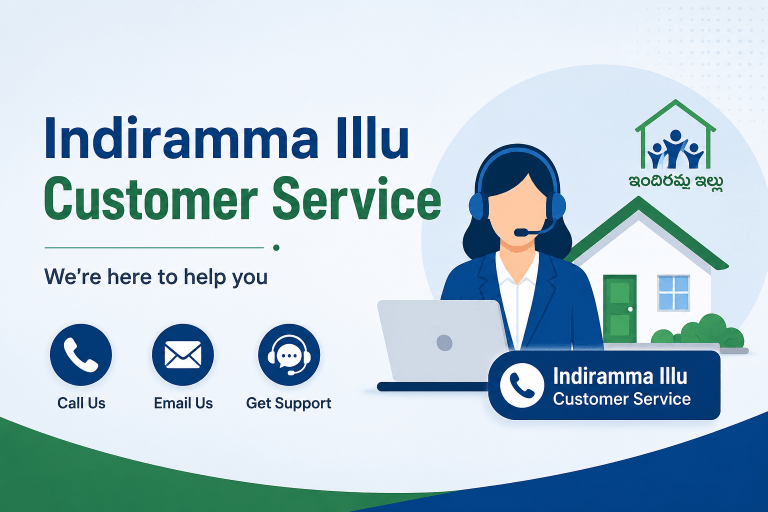 Indiramma Illu
Customer Service

We're here to help you

Call Us

Email Us

Get Support

ఇందిరమ్మ ఇల్లు

Indiramma Illu
Customer Service